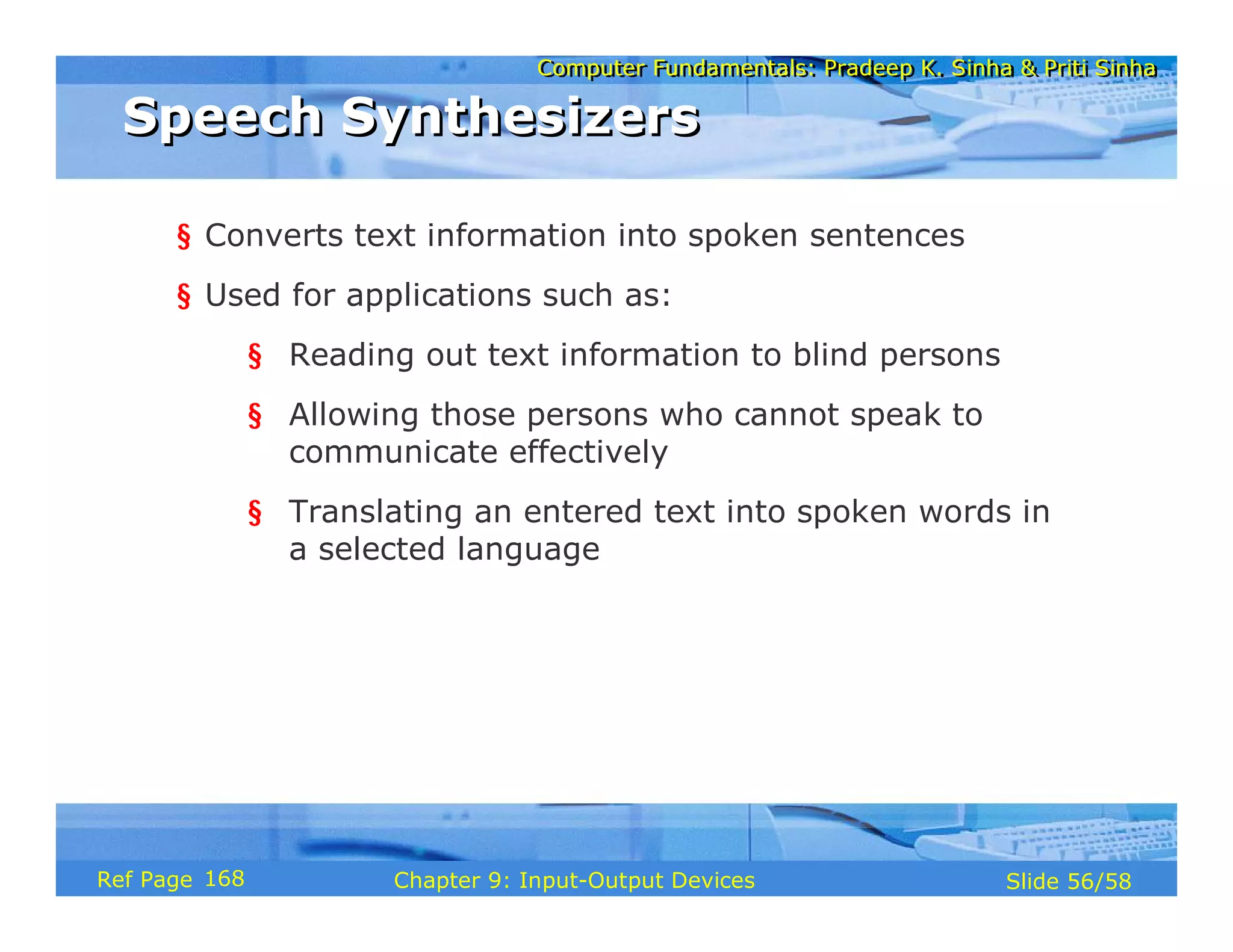 Computer Fundamentals: Pradeep K. Sinha & Priti Sinha

Speech Synthesizers

§ Converts text information into spoken sentences

§ Used for applications such as:

§ Reading out text information to blind persons

§ Allowing those persons who cannot speak to communicate effectively

§ Translating an entered text into spoken words in a selected language

Ref Page 168

Chapter 9: Input-Output Devices

Slide 56/58